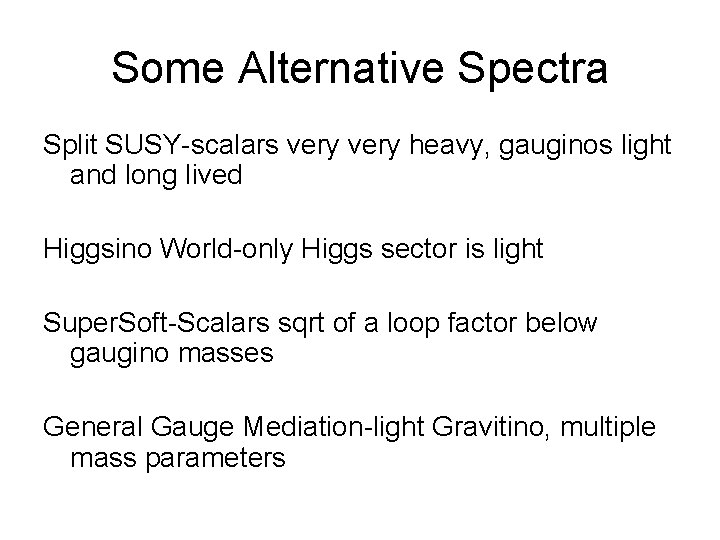 Some Alternative Spectra

Split SUSY-scalars very very heavy, gauginos light and long lived

Higgsino World-only Higgs sector is light

SuperSoft-Scalars sqrt of a loop factor below gaugino masses

General Gauge Mediation-light Gravitino, multiple mass parameters